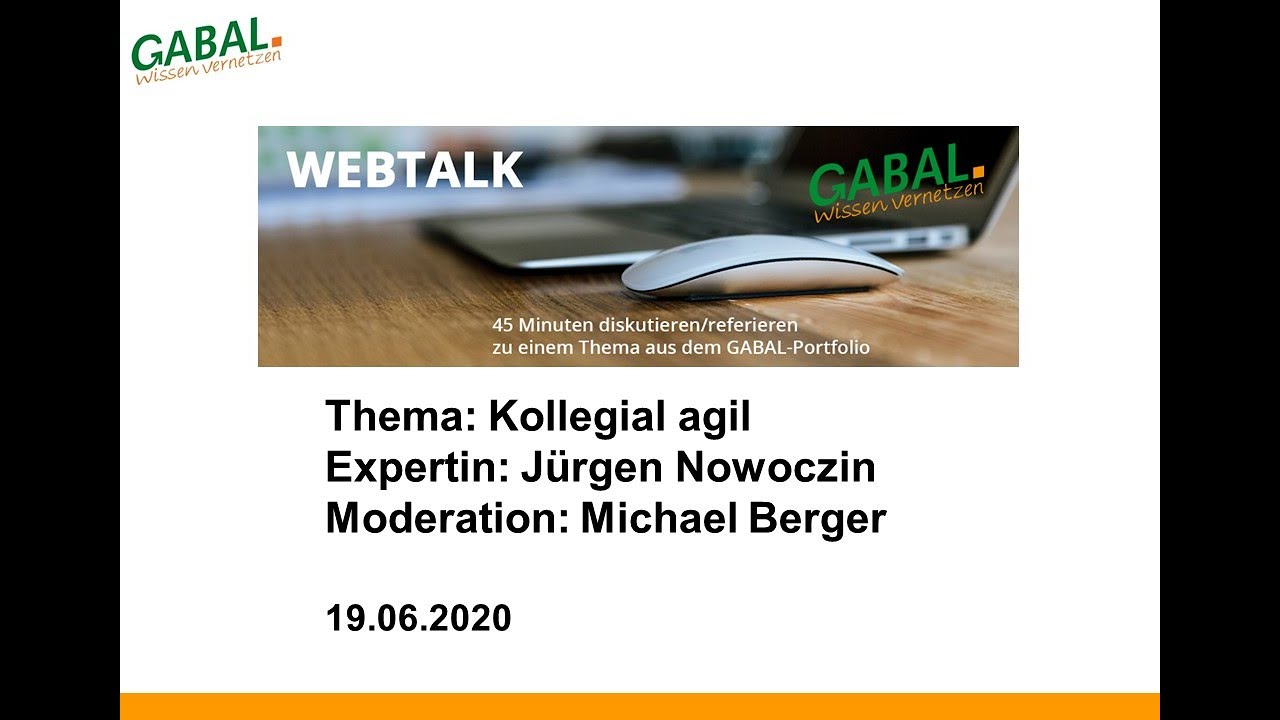 GABAL.
Wissen vernetzen

WEBTALK

GABAL.
Wissen vernetzen

45 Minuten diskutieren/referieren
zu einem Thema aus dem GABAL-Portfolio

Thema: Kollegial agil
Expertin: Jürgen Nowoczin
Moderation: Michael Berger

19.06.2020